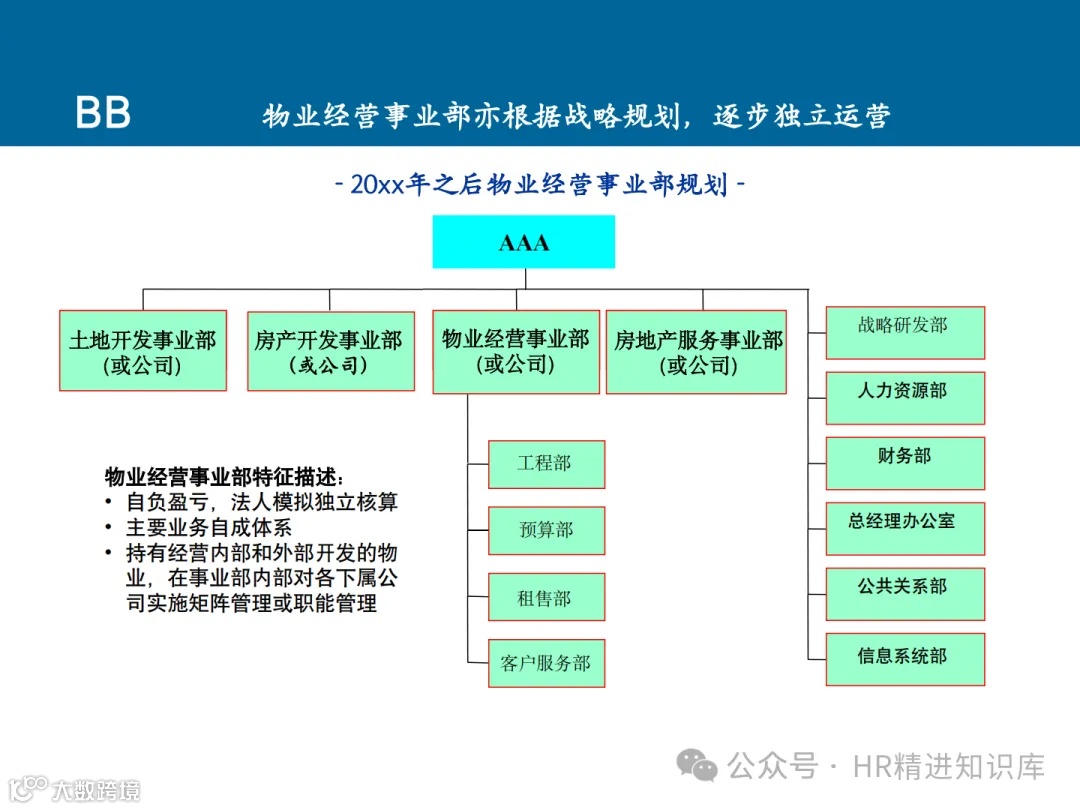 BB

物业经营事业部亦根据战略规划，逐步独立运营

- 20xx年之后物业经营事业部规划 -

AAA

土地开发事业部
(或公司)

房产开发事业部
(或公司)

物业经营事业部
(或公司)

房地产服务事业部
(或公司)

战略研发部

人力资源部

财务部

总经理办公室

公共关系部

信息系统部

工程部

预算部

租售部

客户服务部

物业经营事业部特征描述：
• 自负盈亏，法人模拟独立核算
• 主要业务自成体系
• 持有经营内部和外部开发的物业，在事业部内部对各下属公司实施矩阵管理或职能管理

公众号 · HR精进知识库

大数跨境